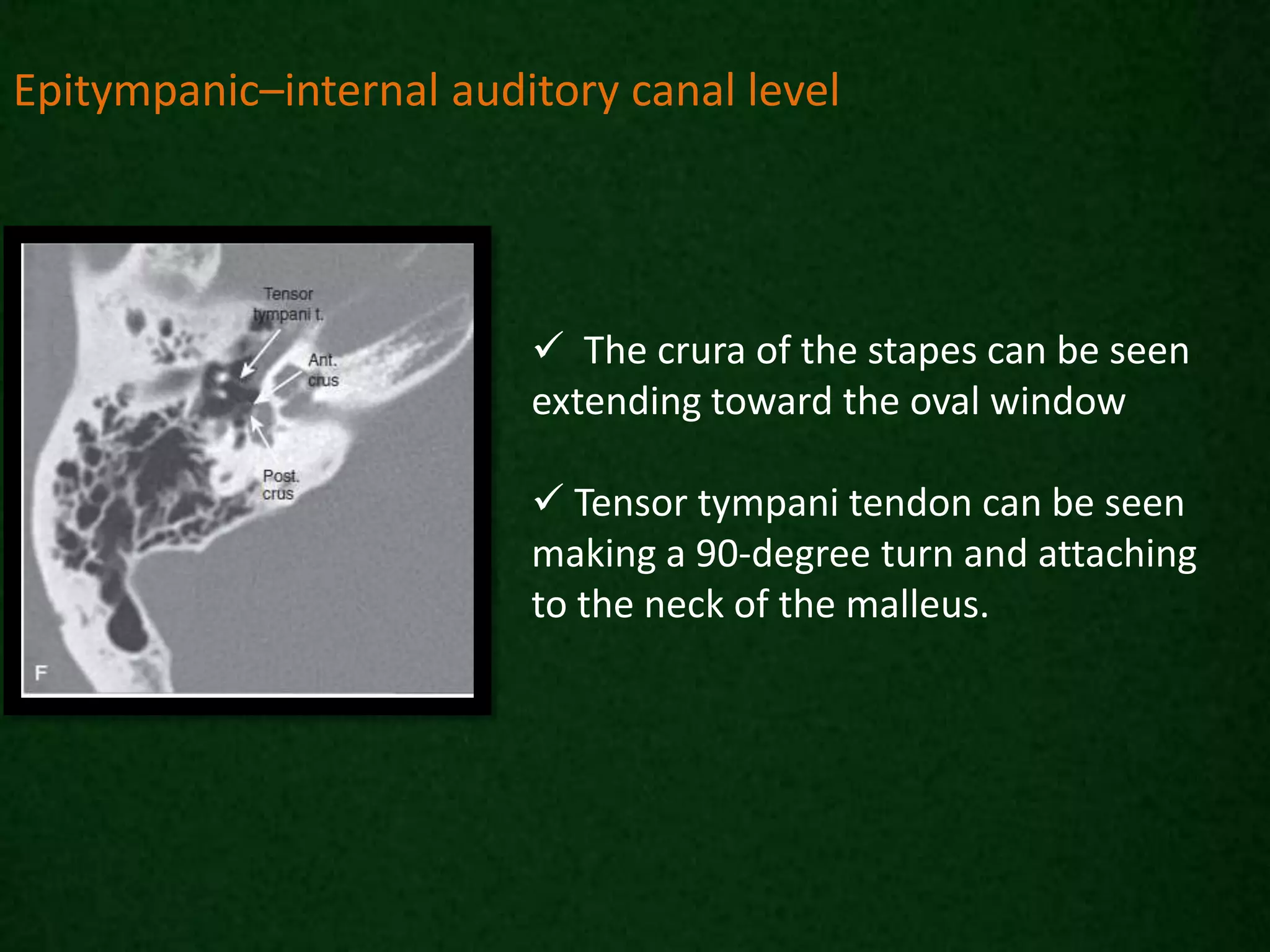 Epitympanic–internal auditory canal level

Tensor tympani t.

Ant. crus

Post. crus

F

✓ The crura of the stapes can be seen extending toward the oval window

✓ Tensor tympani tendon can be seen making a 90-degree turn and attaching to the neck of the malleus.